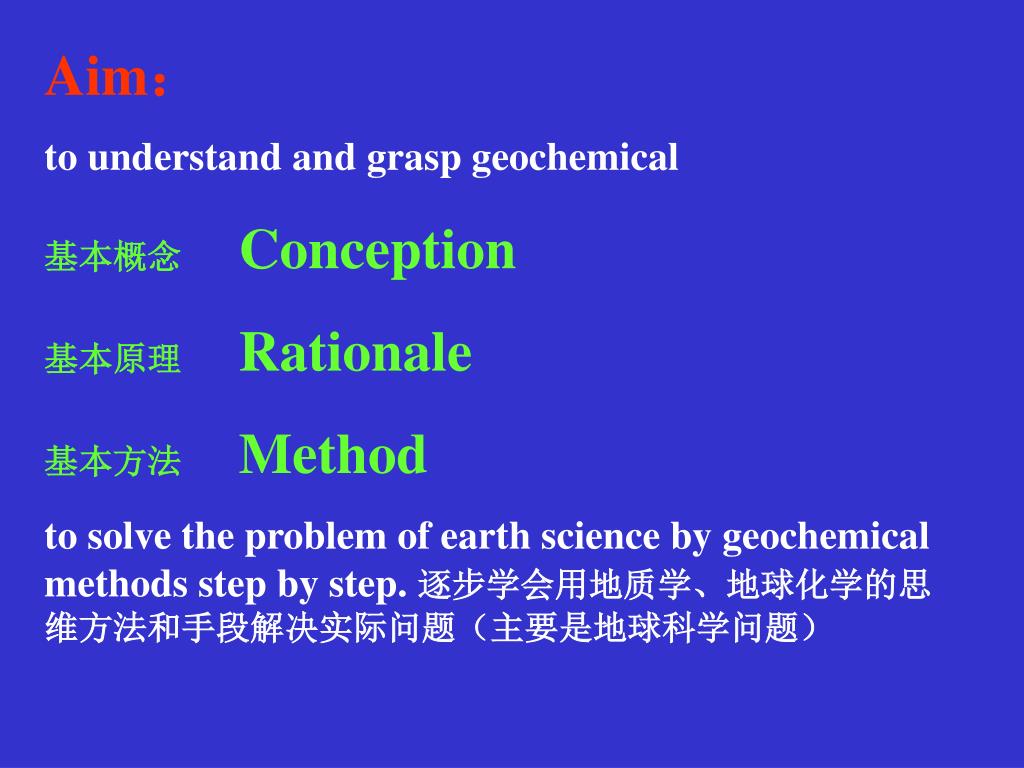 Aim：

to understand and grasp geochemical

基本概念 Conception

基本原理 Rationale

基本方法 Method

to solve the problem of earth science by geochemical methods step by step. 逐步学会用地质学、地球化学的思维方法和手段解决实际问题（主要是地球科学问题）